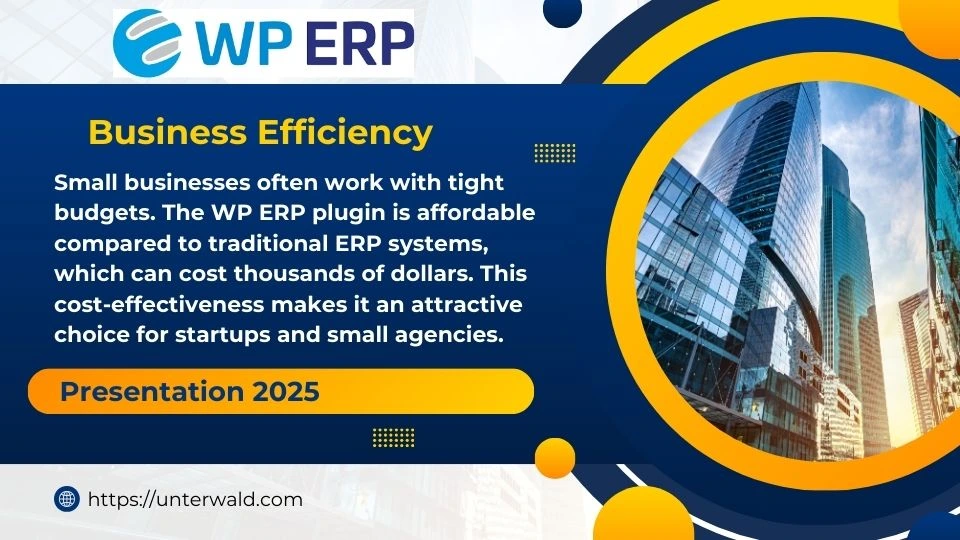 WP ERP

Business Efficiency

Small businesses often work with tight budgets. The WP ERP plugin is affordable compared to traditional ERP systems, which can cost thousands of dollars. This cost-effectiveness makes it an attractive choice for startups and small agencies.

Presentation 2025

https://unterwald.com